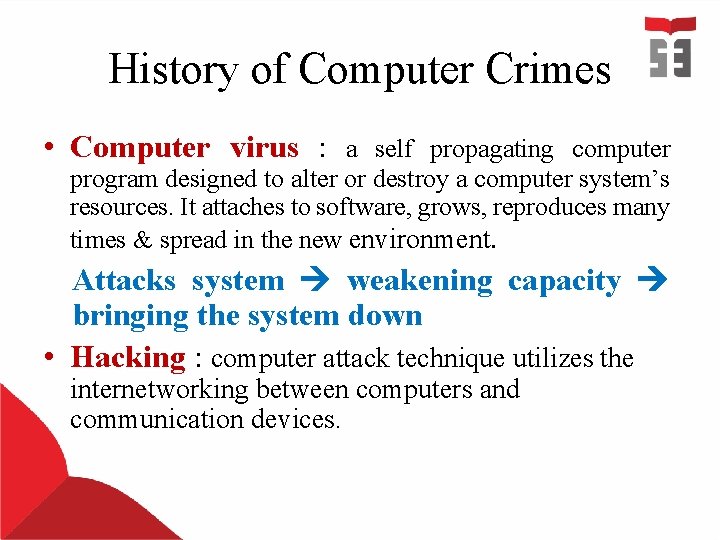 History of Computer Crimes

• Computer virus : a self propagating computer program designed to alter or destroy a computer system's resources. It attaches to software, grows, reproduces many times & spread in the new environment.

Attacks system → weakening capacity → bringing the system down

• Hacking : computer attack technique utilizes the internetworking between computers and communication devices.